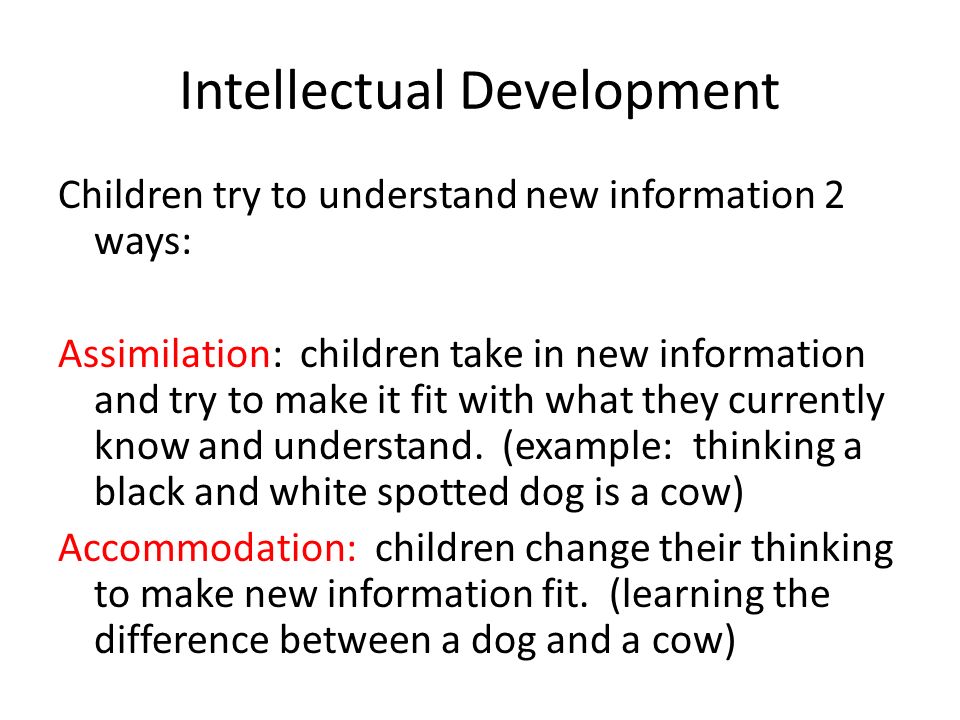 Intellectual Development

Children try to understand new information 2 ways:

Assimilation: children take in new information and try to make it fit with what they currently know and understand. (example: thinking a black and white spotted dog is a cow)

Accommodation: children change their thinking to make new information fit. (learning the difference between a dog and a cow)